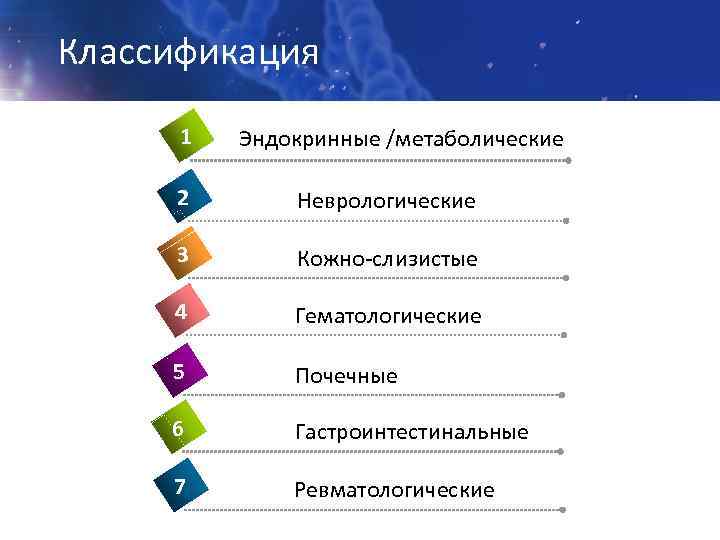 Классификация

1 Эндокринные /метаболические

2 Неврологические

3 Кожно-слизистые

4 Гематологические

5 Почечные

6 Гастроинтестинальные

7 Ревматологические